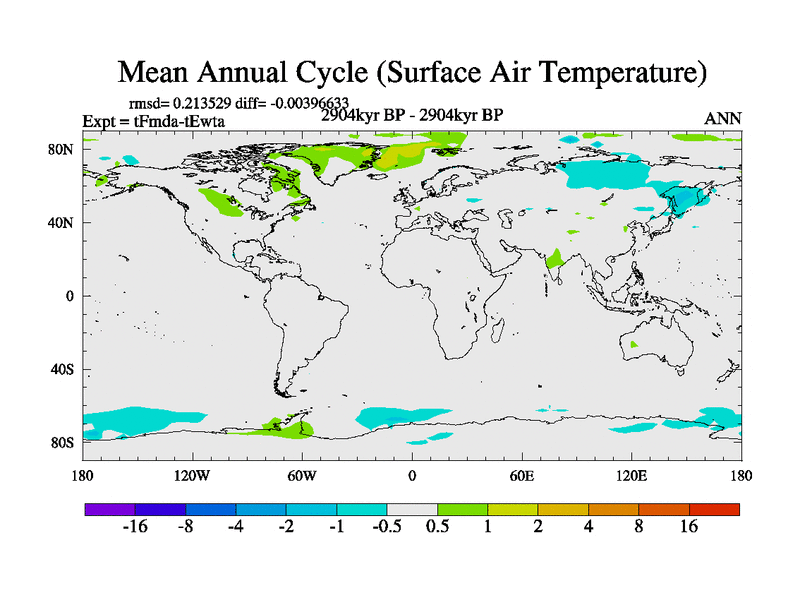 Mean Annual Cycle (Surface Air Temperature)

rmsd= 0.213529 diff= -0.00396633
Expt = tFmda-tEwta
2904kyr BP - 2904kyr BP
ANN

80N
40N
0
40S
80S

180
120W
60W
0
60E
120E
180

-16
-8
-4
-2
-1
-0.5
0.5
1
2
4
8
16